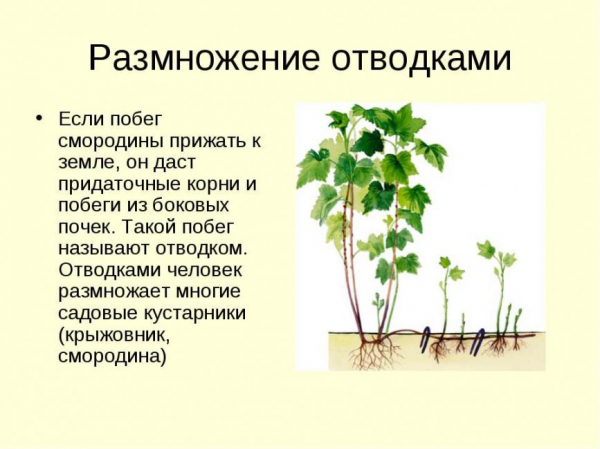 Размножение отводками

• Если побег смородины прижать к земле, он даст придаточные корни и побеги из боковых почек. Такой побег называют отводком. Отводками человек размножает многие садовые кустарники (крыжовник, смородина)